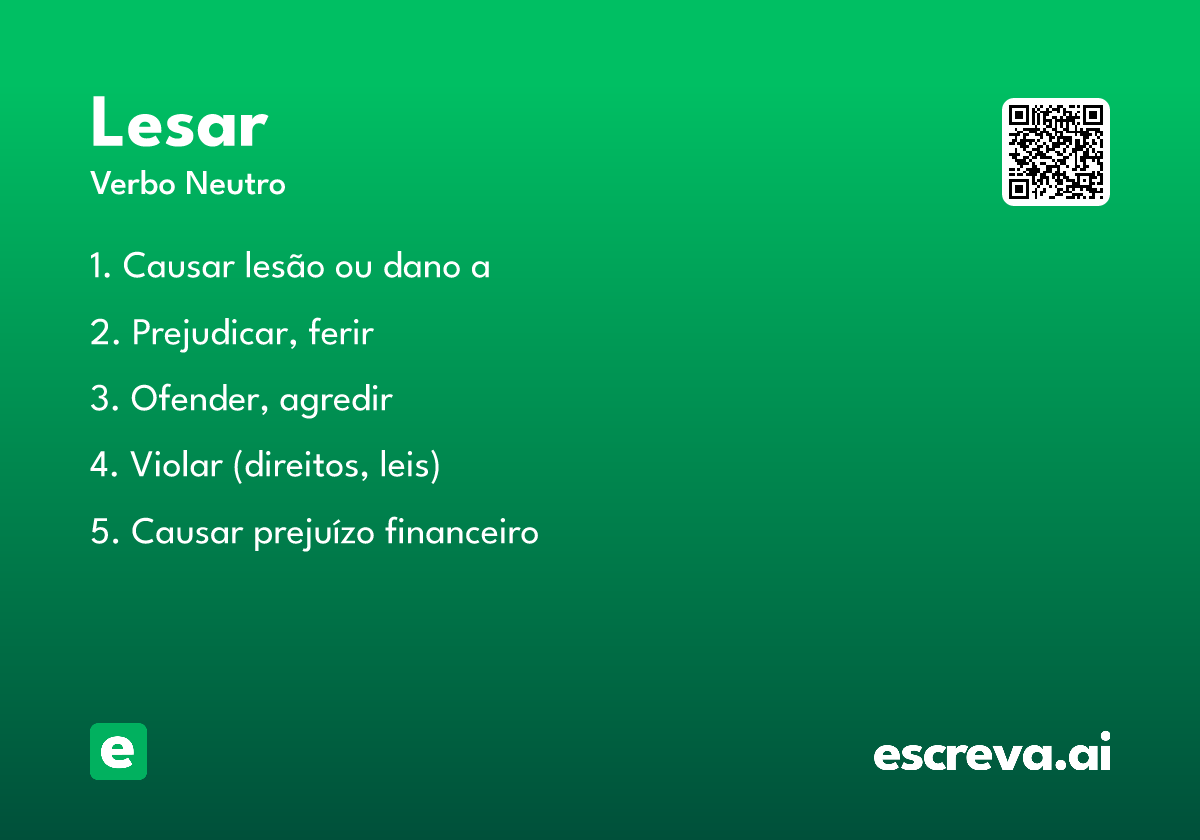 Lesar
Verbo Neutro

1. Causar lesão ou dano a

2. Prejudicar, ferir

3. Ofender, agredir

4. Violar (direitos, leis)

5. Causar prejuízo financeiro

e

escreva.ai